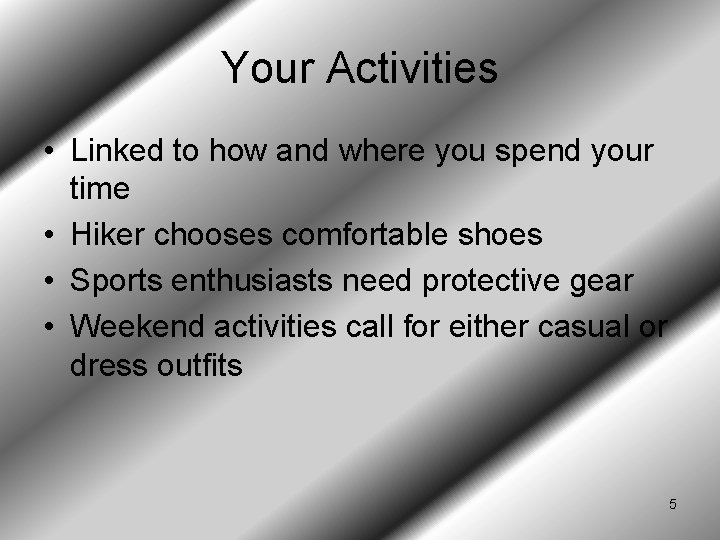 Your Activities

• Linked to how and where you spend your time
• Hiker chooses comfortable shoes
• Sports enthusiasts need protective gear
• Weekend activities call for either casual or dress outfits

5